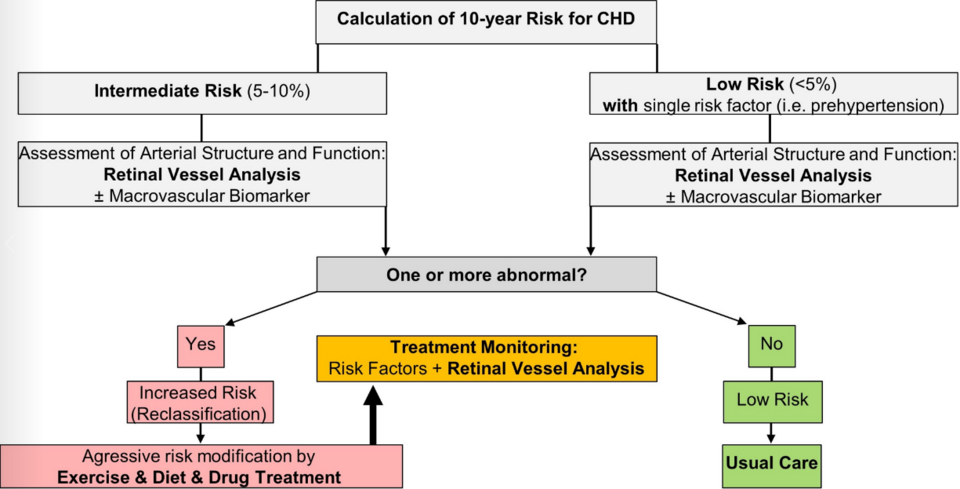 Calculation of 10-year Risk for CHD

Intermediate Risk (5-10%)

Assessment of Arterial Structure and Function:
Retinal Vessel Analysis
± Macrovascular Biomarker

Low Risk (<5%)
with single risk factor (i.e. prehypertension)

Assessment of Arterial Structure and Function:
Retinal Vessel Analysis
± Macrovascular Biomarker

One or more abnormal?

Yes

Increased Risk
(Reclassification)

Agressive risk modification by
Exercise & Diet & Drug Treatment

Treatment Monitoring:
Risk Factors + Retinal Vessel Analysis

No

Low Risk

Usual Care